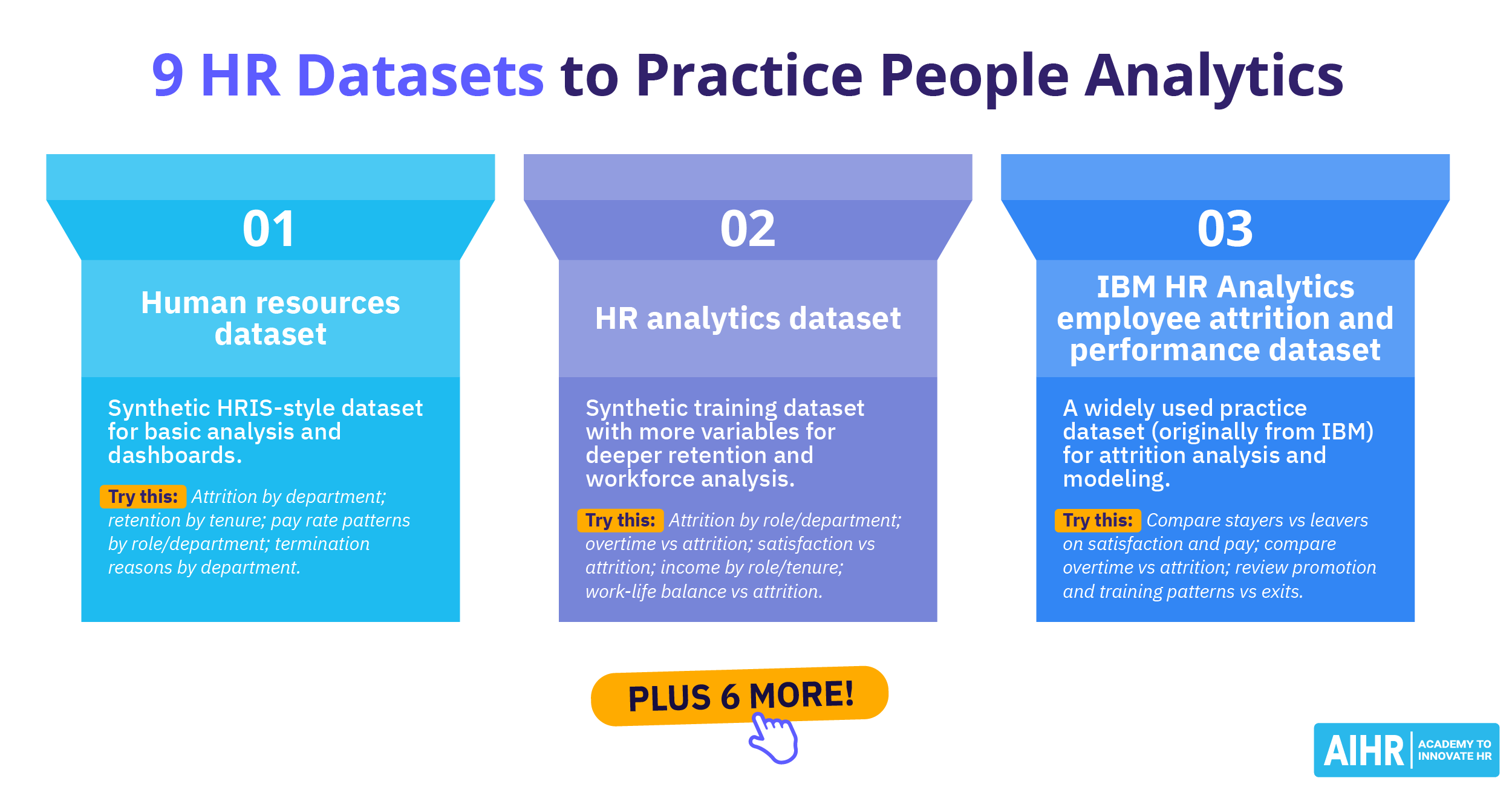 9 HR Datasets to Practice People Analytics

01

Human resources dataset

Synthetic HRIS-style dataset for basic analysis and dashboards.

Try this: Attrition by department; retention by tenure; pay rate patterns by role/department; termination reasons by department.

02

HR analytics dataset

Synthetic training dataset with more variables for deeper retention and workforce analysis.

Try this: Attrition by role/department; overtime vs attrition; satisfaction vs attrition; income by role/tenure; work-life balance vs attrition.

03

IBM HR Analytics employee attrition and performance dataset

A widely used practice dataset (originally from IBM) for attrition analysis and modeling.

Try this: Compare stayers vs leavers on satisfaction and pay; compare overtime vs attrition; review promotion and training patterns vs exits.

PLUS 6 MORE!

AIHR ACADEMY TO INNOVATE HR